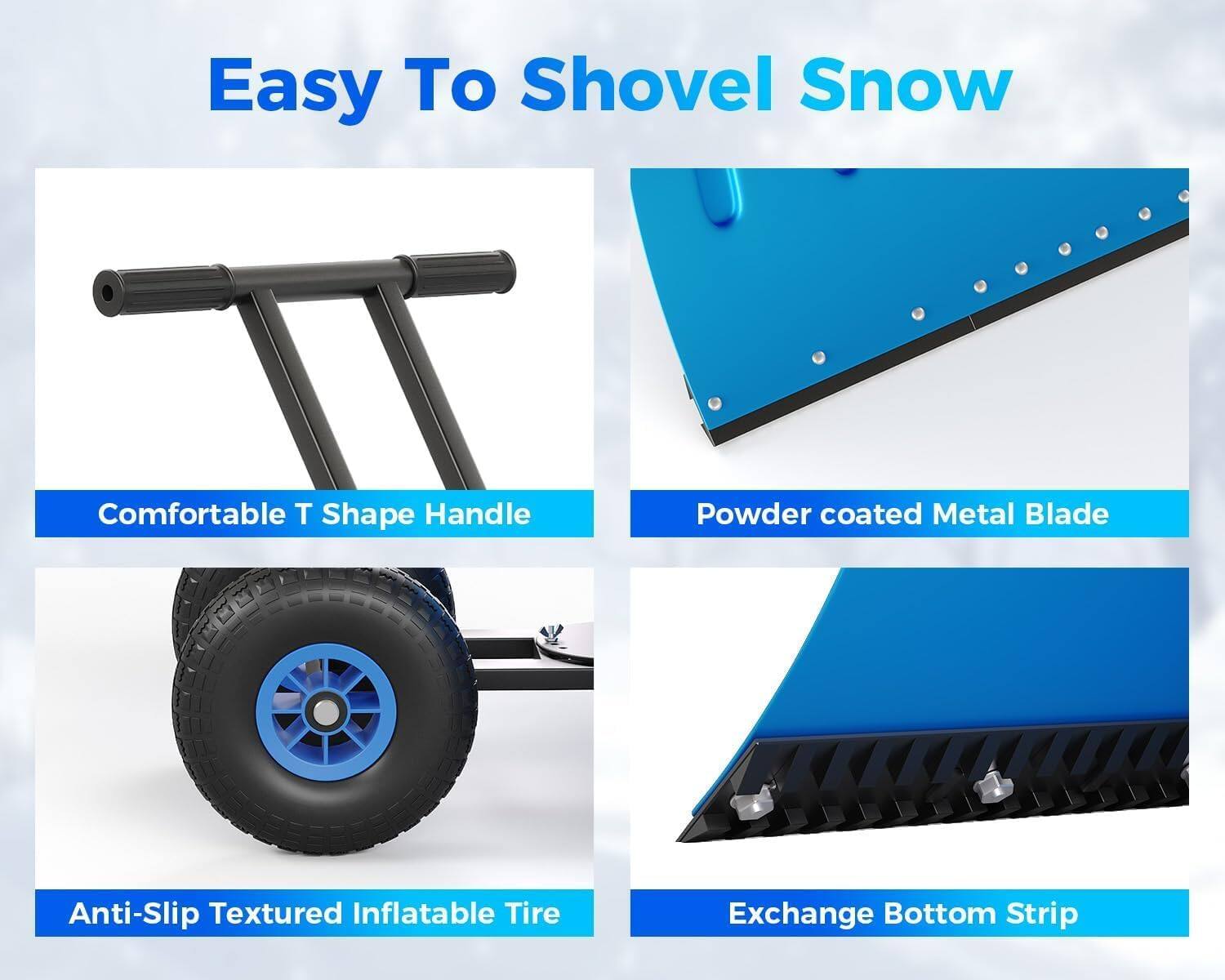 Easy To Shovel Snow

Comfortable T Shape Handle

Powder coated Metal Blade

Anti-Slip Textured Inflatable Tire

Exchange Bottom Strip